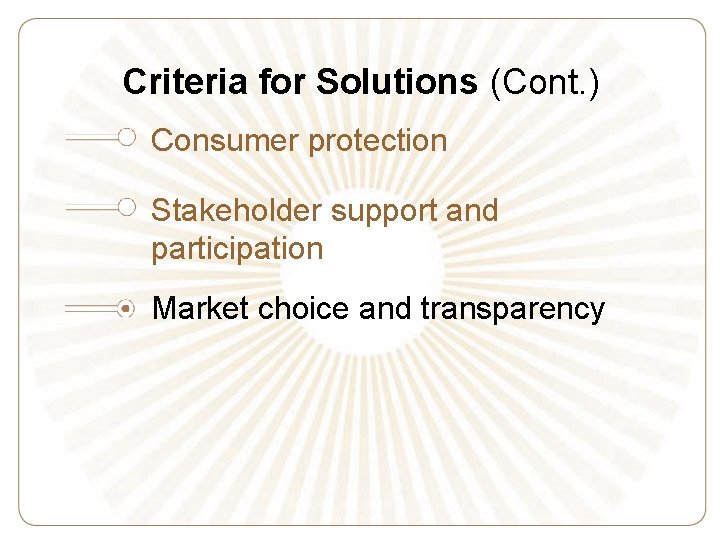 Criteria for Solutions (Cont.)

Consumer protection

Stakeholder support and participation

Market choice and transparency